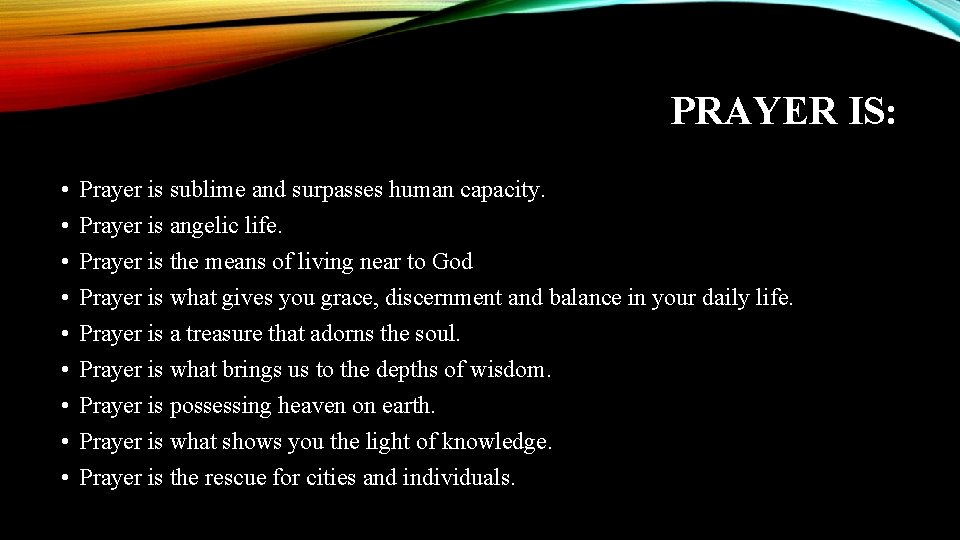 PRAYER IS:

• Prayer is sublime and surpasses human capacity.
• Prayer is angelic life.
• Prayer is the means of living near to God
• Prayer is what gives you grace, discernment and balance in your daily life.
• Prayer is a treasure that adorns the soul.
• Prayer is what brings us to the depths of wisdom.
• Prayer is possessing heaven on earth.
• Prayer is what shows you the light of knowledge.
• Prayer is the rescue for cities and individuals.